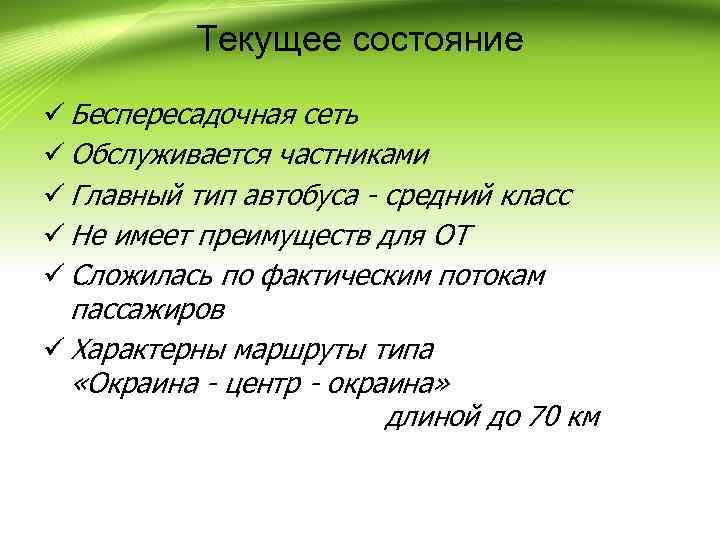 Текущее состояние

✓ Беспересадочная сеть
✓ Обслуживается частниками
✓ Главный тип автобуса - средний класс
✓ Не имеет преимуществ для ОТ
✓ Сложилась по фактическим потокам пассажиров
✓ Характерны маршруты типа «Окраина - центр - окраина» длиной до 70 км